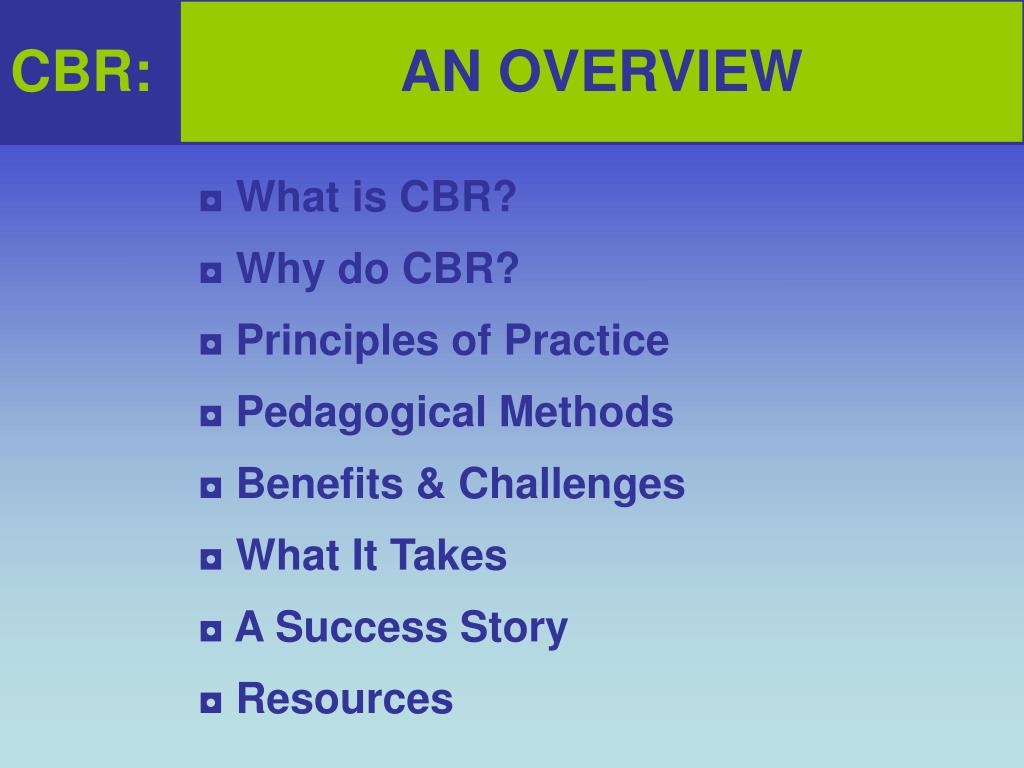 CBR: AN OVERVIEW

◘ What is CBR?
◘ Why do CBR?
◘ Principles of Practice
◘ Pedagogical Methods
◘ Benefits & Challenges
◘ What It Takes
◘ A Success Story
◘ Resources